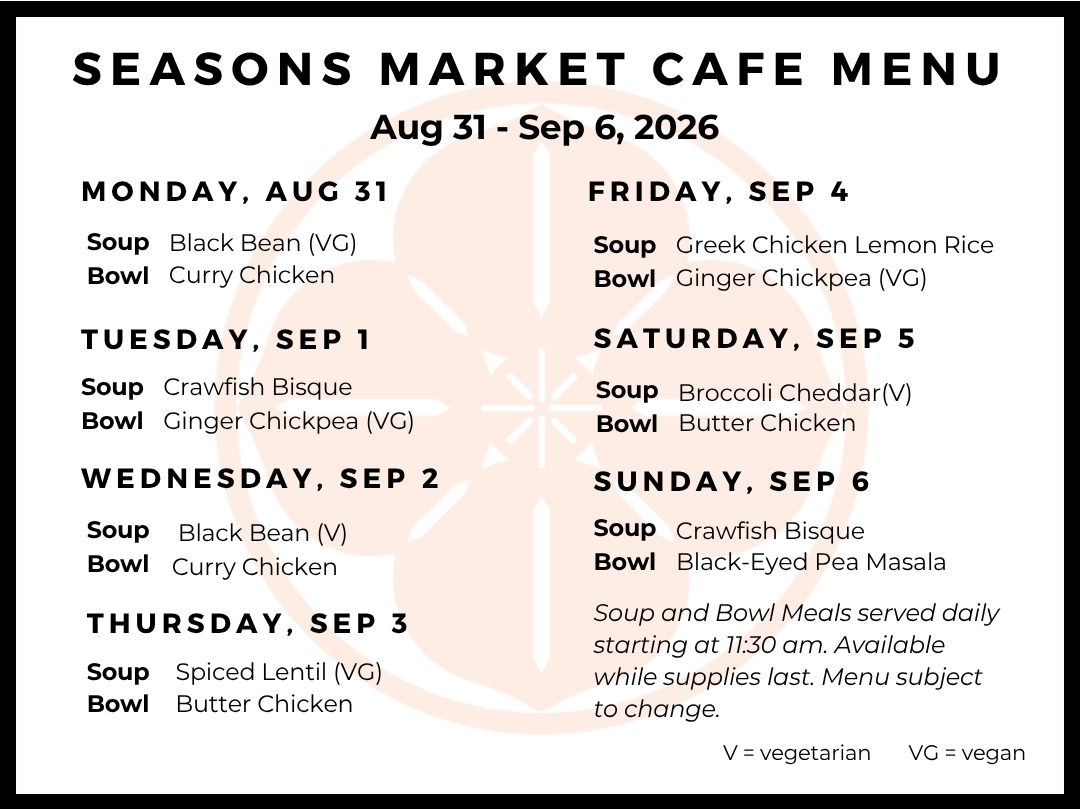 SEASONS MARKET CAFE MENU

Aug 31 - Sep 6, 2026

MONDAY, AUG 31

Soup Black Bean (VG)
Bowl Curry Chicken

TUESDAY, SEP 1

Soup Crawfish Bisque
Bowl Ginger Chickpea (VG)

WEDNESDAY, SEP 2

Soup Black Bean (V)
Bowl Curry Chicken

THURSDAY, SEP 3

Soup Spiced Lentil (VG)
Bowl Butter Chicken

FRIDAY, SEP 4

Soup Greek Chicken Lemon Rice
Bowl Ginger Chickpea (VG)

SATURDAY, SEP 5

Soup Broccoli Cheddar(V)
Bowl Butter Chicken

SUNDAY, SEP 6

Soup Crawfish Bisque
Bowl Black-Eyed Pea Masala

Soup and Bowl Meals served daily starting at 11:30 am. Available while supplies last. Menu subject to change.

V = vegetarian VG = vegan